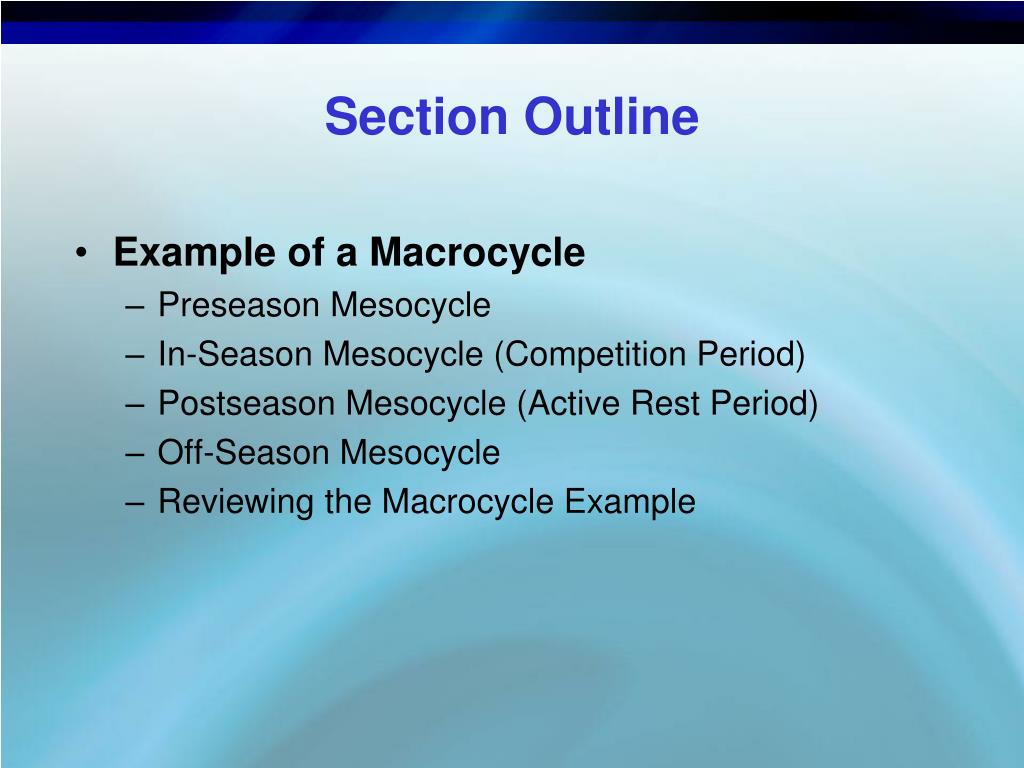 Section Outline

• Example of a Macrocycle
– Preseason Mesocycle
– In-Season Mesocycle (Competition Period)
– Postseason Mesocycle (Active Rest Period)
– Off-Season Mesocycle
– Reviewing the Macrocycle Example